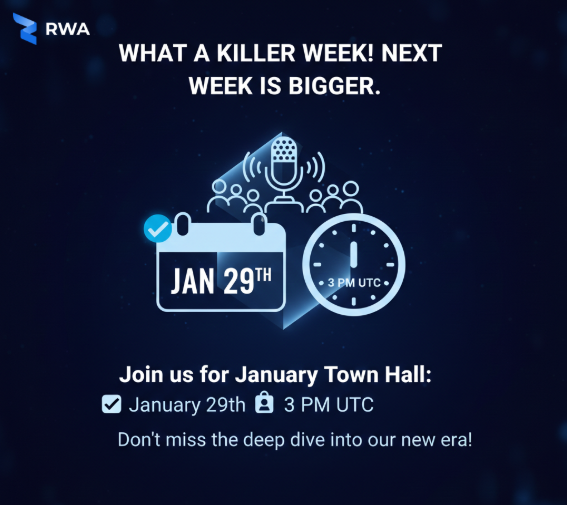 RWA

WHAT A KILLER WEEK! NEXT WEEK IS BIGGER.

JAN 29TH

3 PM UTC

Join us for January Town Hall:

January 29th 3 PM UTC

Don't miss the deep dive into our new era!